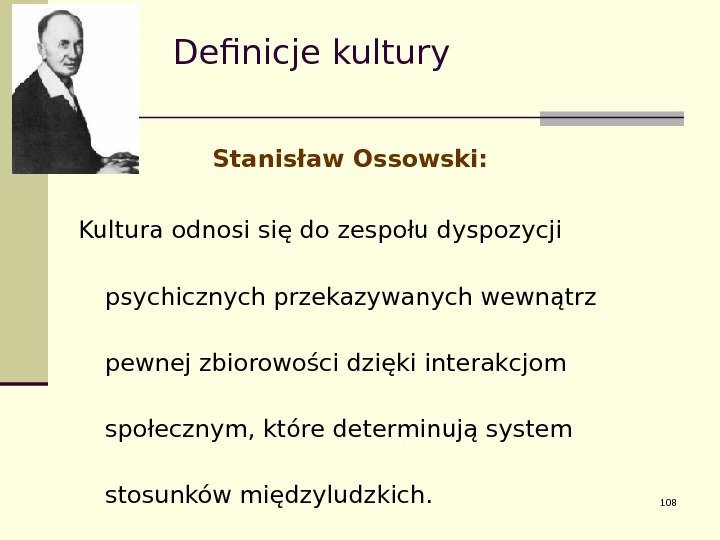 Definicje kultury

Stanisław Ossowski:

Kultura odnosi się do zespołu dyspozycji psychicznych przekazywanych wewnątrz pewnej zbiorowości dzięki interakcjom społecznym, które determinują system stosunków międzyludzkich.

108